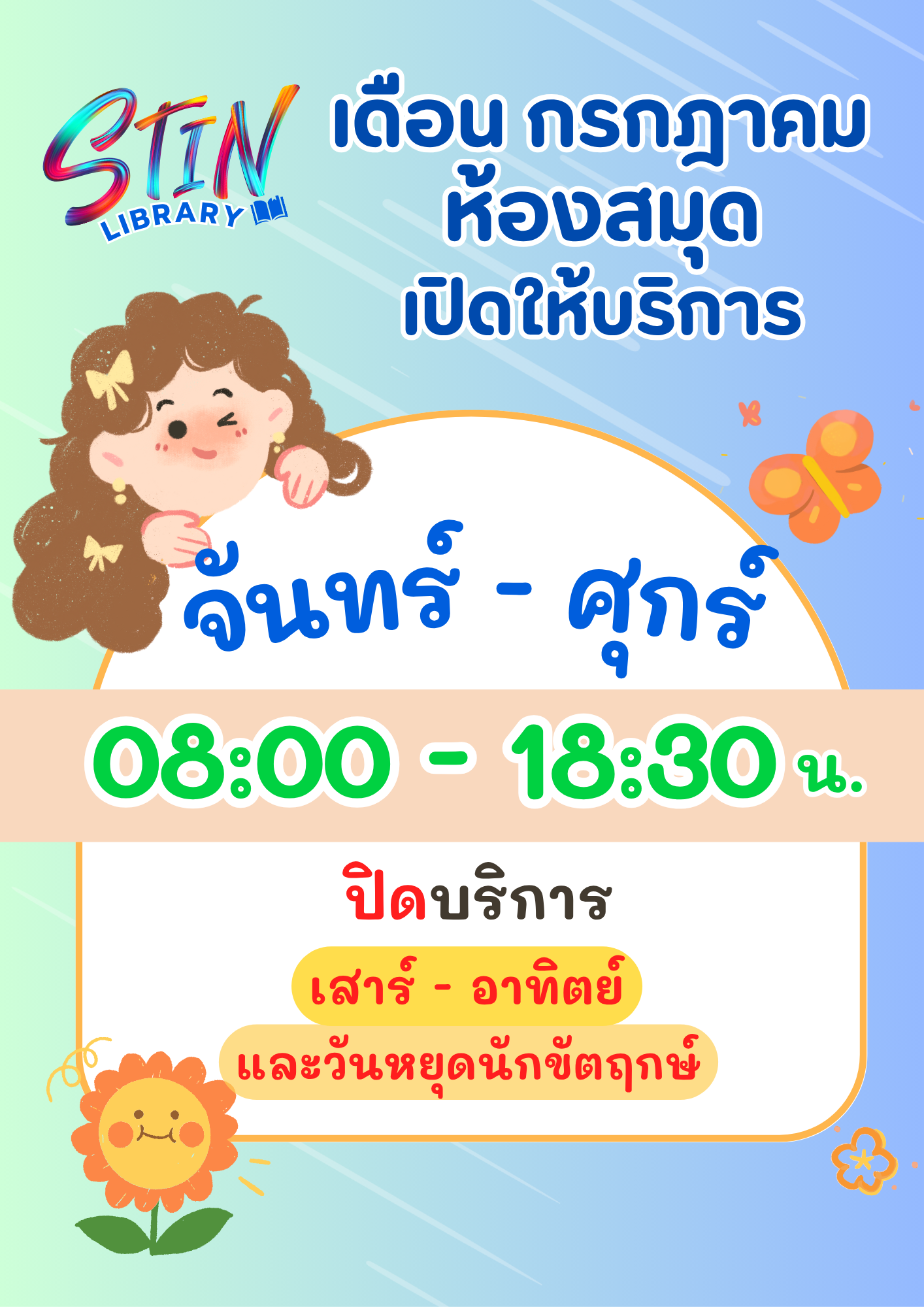 STIN
LIBRARY

เดือน กรกฎาคม
ห้องสมุด
เปิดให้บริการ

จันทร์ - ศุกร์

08:00 - 18:30 น.

ปิดบริการ

เสาร์ - อาทิตย์

และวันหยุดนักขัตฤกษ์